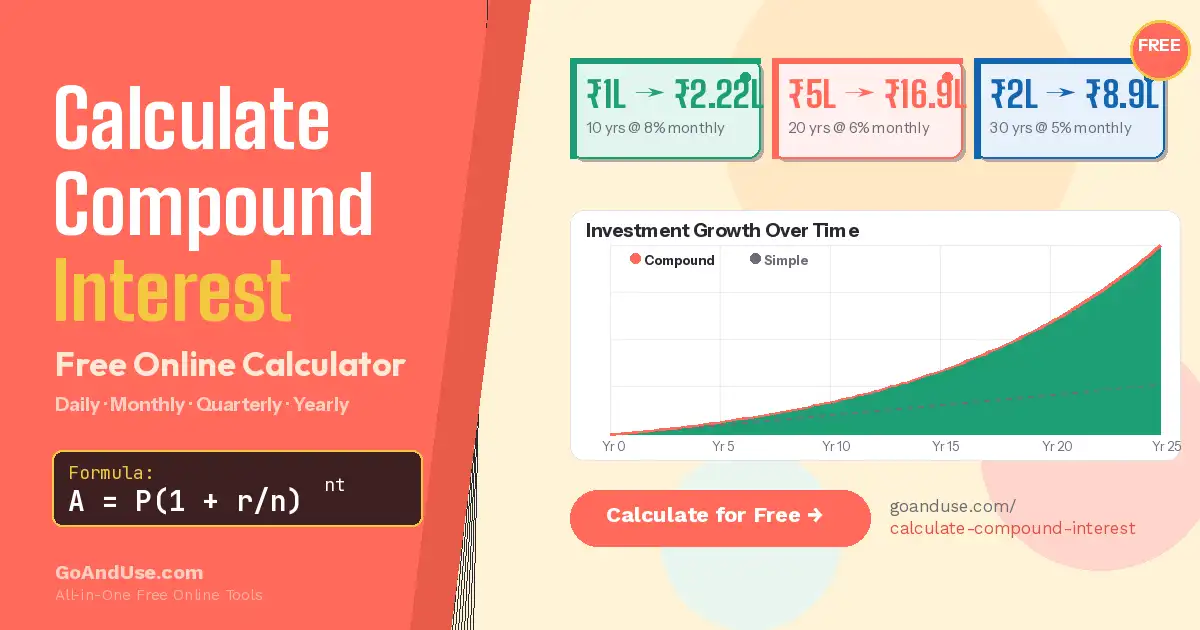 Calculate Compound Interest

Free Online Calculator

Daily · Monthly · Quarterly · Yearly

Formula:
$A = P(1 + r/n)^{nt}$

GoAndUse.com
All-in-One Free Online Tools

FREE

₹1L → ₹2.22L
10 yrs @ 8% monthly

₹5L → ₹16.9L
20 yrs @ 6% monthly

₹2L → ₹8.9L
30 yrs @ 5% monthly

Investment Growth Over Time

Compound
Simple

Yr 0
Yr 5
Yr 10
Yr 15
Yr 20
Yr 25

Calculate for Free →

goanduse.com/
calculate-compound-interest